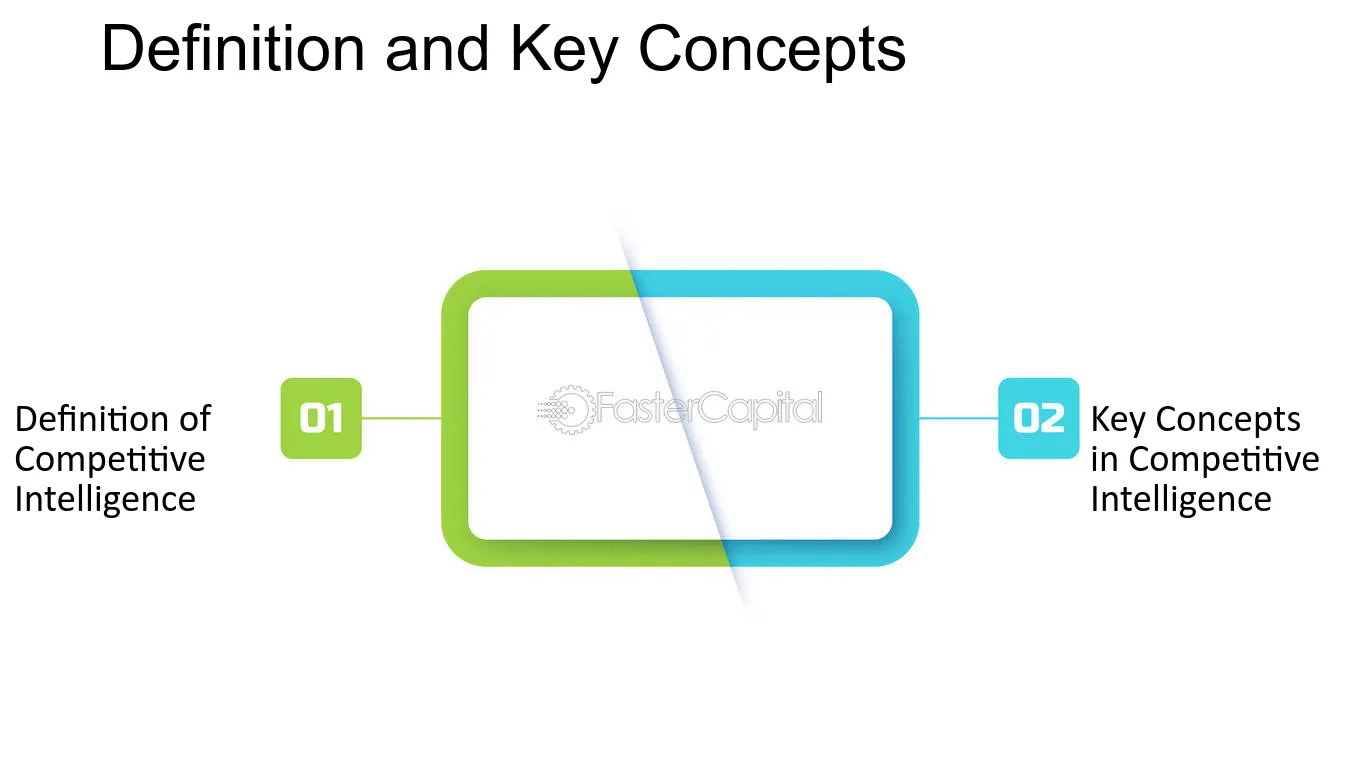 Definition and Key Concepts

Definition of Competitive Intelligence

01

02

Key Concepts in Competitive Intelligence

FasterCapital